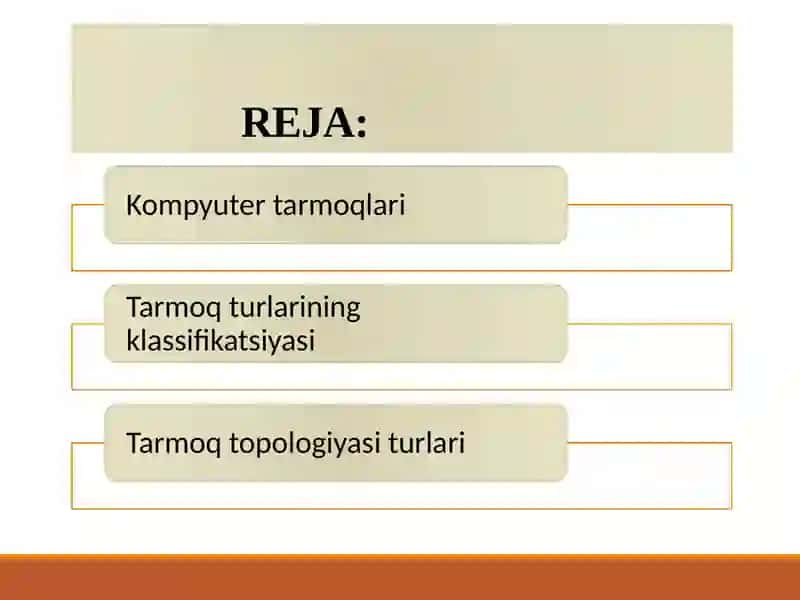 REJA:

Kompyuter tarmoqlari

Tarmoq turlarining klassifikatsiyasi

Tarmoq topologiyasi turlari